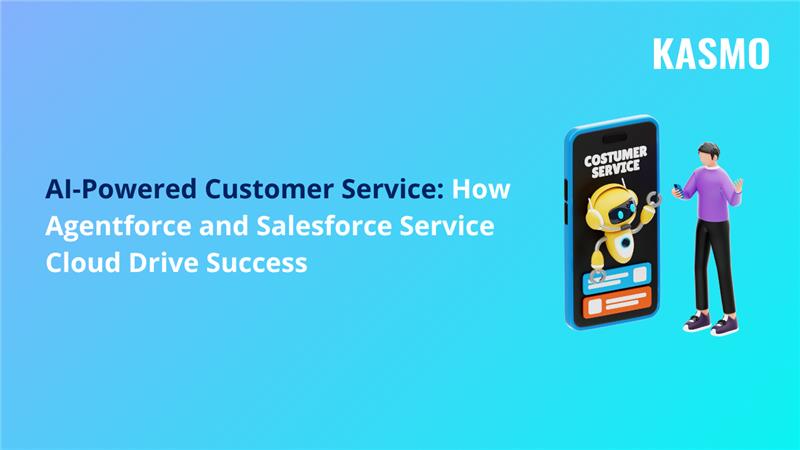 KASMO

AI-Powered Customer Service: How Agentforce and Salesforce Service Cloud Drive Success

COSTUMER SERVICE